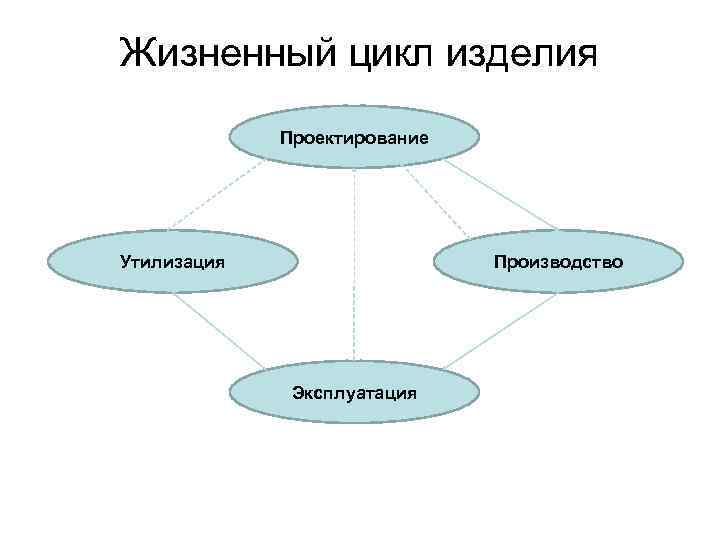 Жизненный цикл изделия

Проектирование

Утилизация

Производство

Эксплуатация